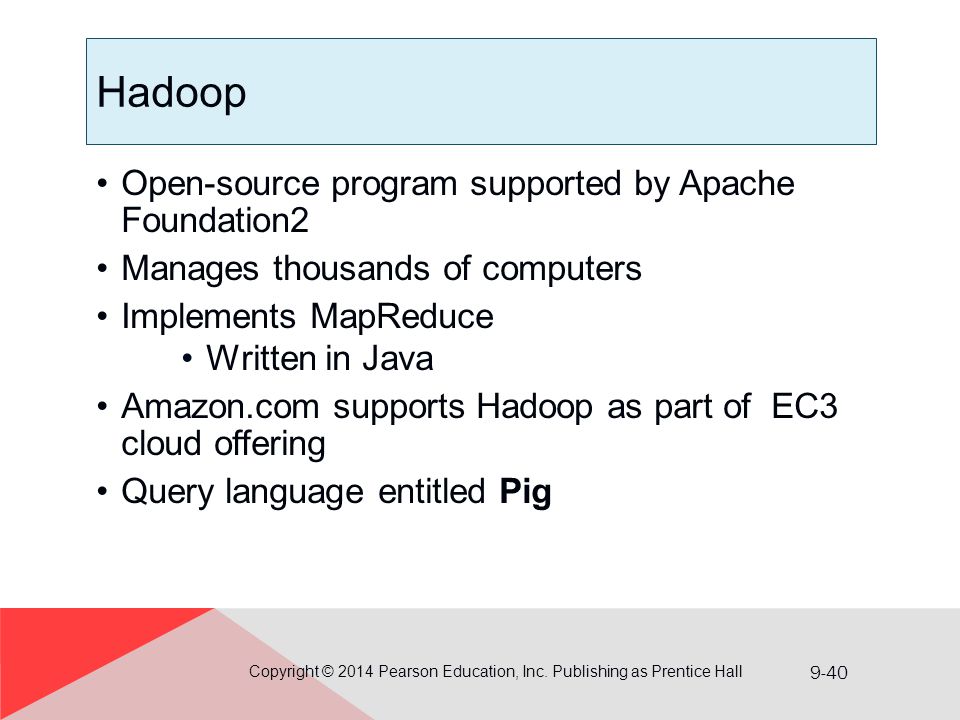 Hadoop

• Open-source program supported by Apache Foundation2
• Manages thousands of computers
• Implements MapReduce
  • Written in Java
• Amazon.com supports Hadoop as part of EC3 cloud offering
• Query language entitled **Pig**

Copyright © 2014 Pearson Education, Inc. Publishing as Prentice Hall

9-40